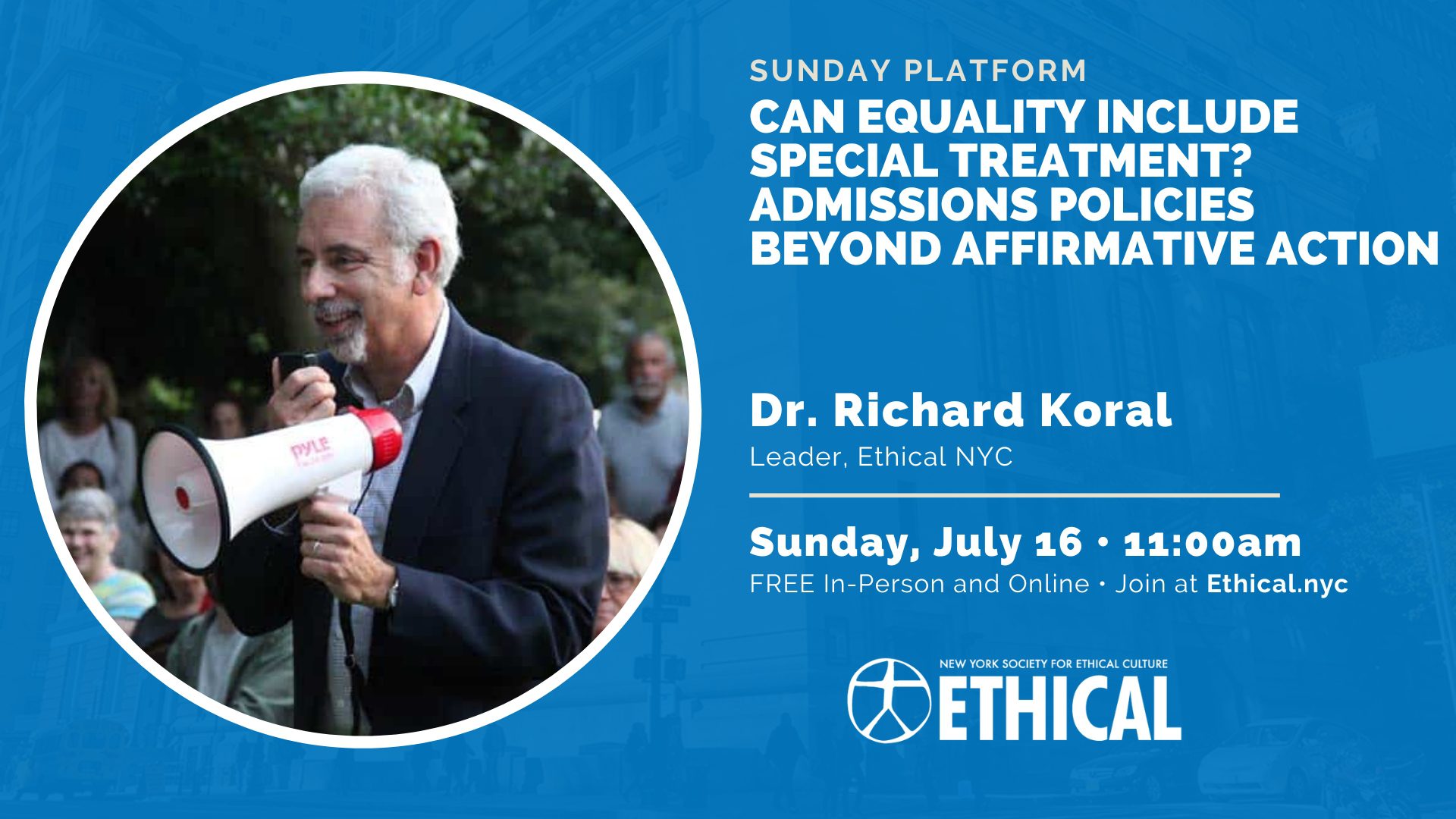 PYLE

SUNDAY PLATFORM

CAN EQUALITY INCLUDE SPECIAL TREATMENT? ADMISSIONS POLICIES BEYOND AFFIRMATIVE ACTION

Dr. Richard Koral

Leader, Ethical NYC

Sunday, July 16 • 11:00am

FREE In-Person and Online • Join at Ethical.nyc

NEW YORK SOCIETY FOR ETHICAL CULTURE

ETHICAL